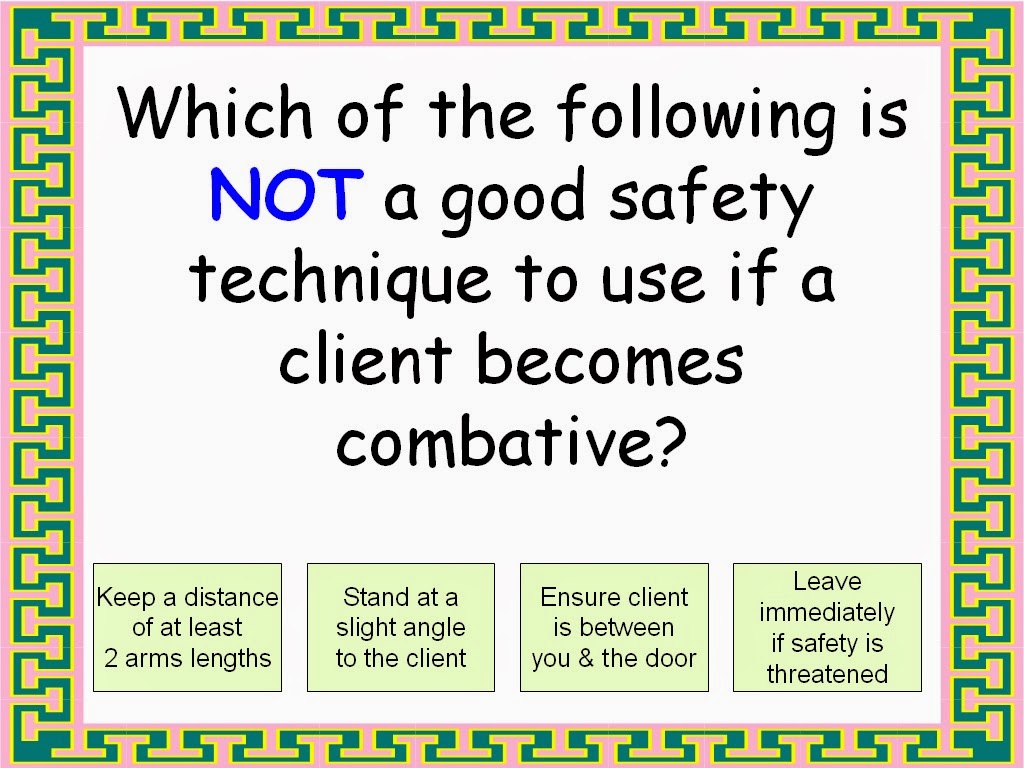 Which of the following is NOT a good safety technique to use if a client becomes combative?

Keep a distance of at least 2 arms lengths

Stand at a slight angle to the client

Ensure client is between you & the door

Leave immediately if safety is threatened